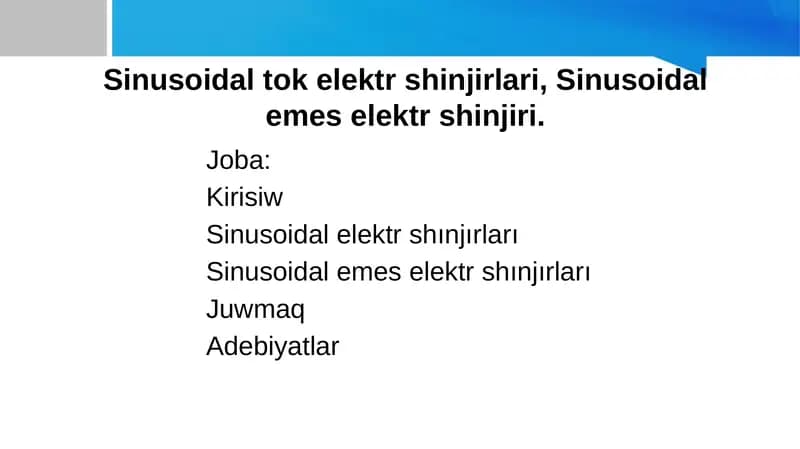 Sinusoidal tok elektr shinjirlari, Sinusoidal emes elektr shinjiri.

Joba:
Kirisiw
Sinusoidal elektr shınjırları
Sinusoidal emes elektr shınjırları
Juwmaq
Adebiyatlar